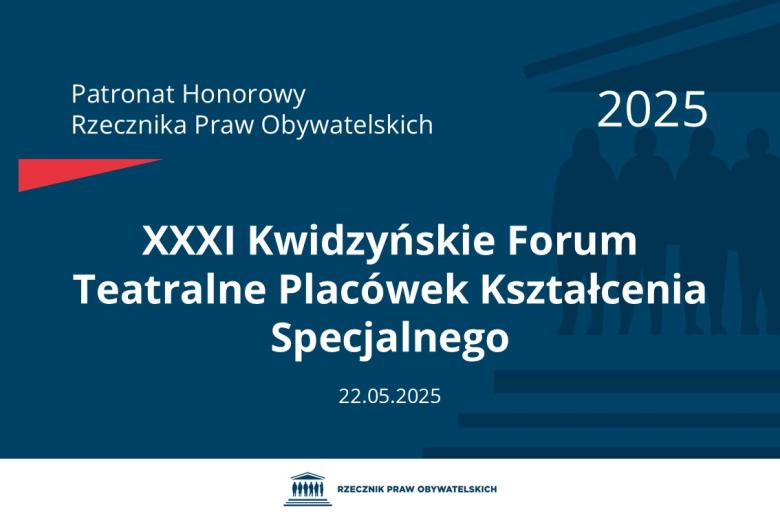 Patronat Honorowy
Rzecznika Praw Obywatelskich

2025

XXXI Kwidzyńskie Forum Teatralne Placówek Kształcenia Specjalnego

22.05.2025

RZECZNIK PRAW OBYWATELSKICH